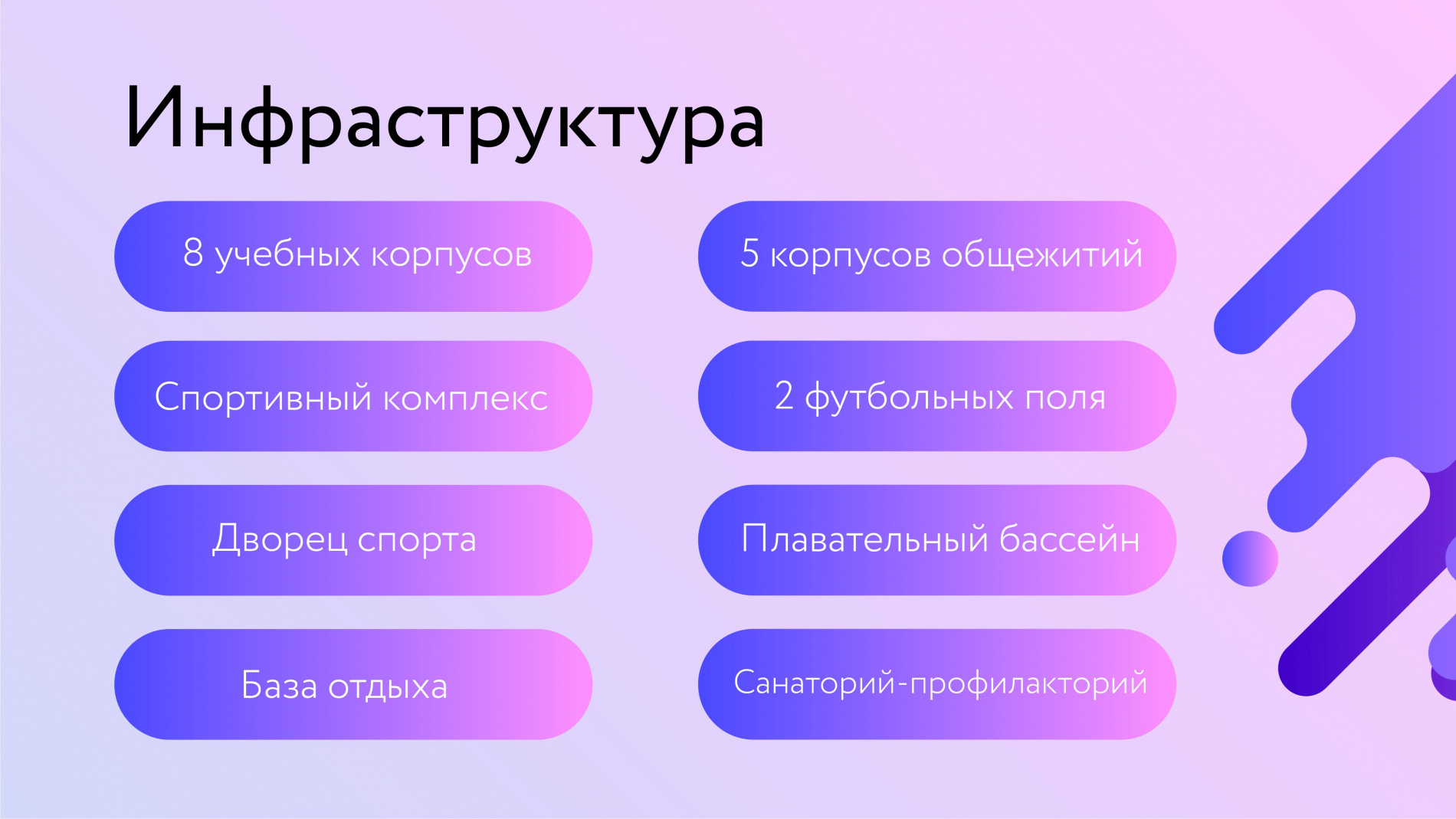 Инфраструктура

8 учебных корпусов

Спортивный комплекс

Дворец спорта

База отдыха

5 корпусов общежитий

2 футбольных поля

Плавательный бассейн

Санаторий-профилакторий